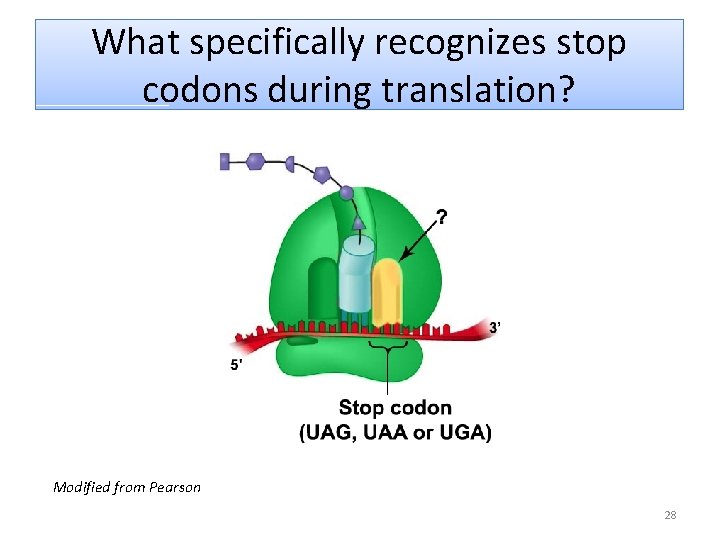 What specifically recognizes stop codons during translation?

?

3'

5'

Stop codon
(UAG, UAA or UGA)

Modified from Pearson

28